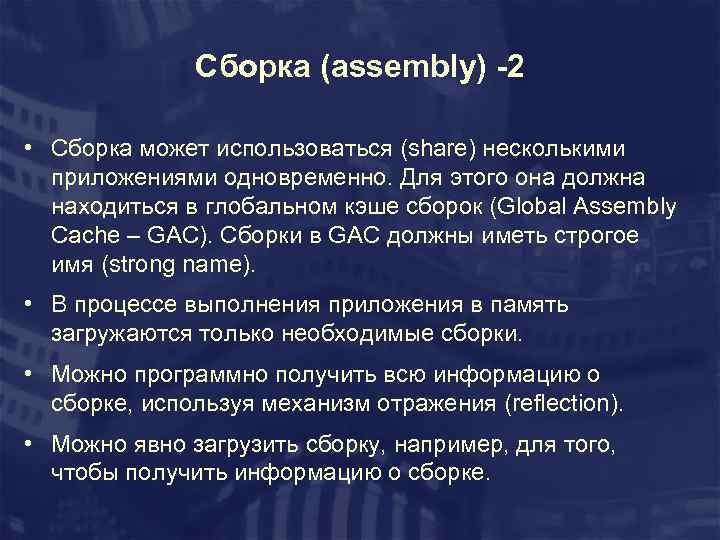 Сборка (assembly) -2

• Сборка может использоваться (share) несколькими приложениями одновременно. Для этого она должна находиться в глобальном кэше сборок (Global Assembly Cache – GAC). Сборки в GAC должны иметь строгое имя (strong name).

• В процессе выполнения приложения в память загружаются только необходимые сборки.

• Можно программно получить всю информацию о сборке, используя механизм отражения (reflection).

• Можно явно загрузить сборку, например, для того, чтобы получить информацию о сборке.